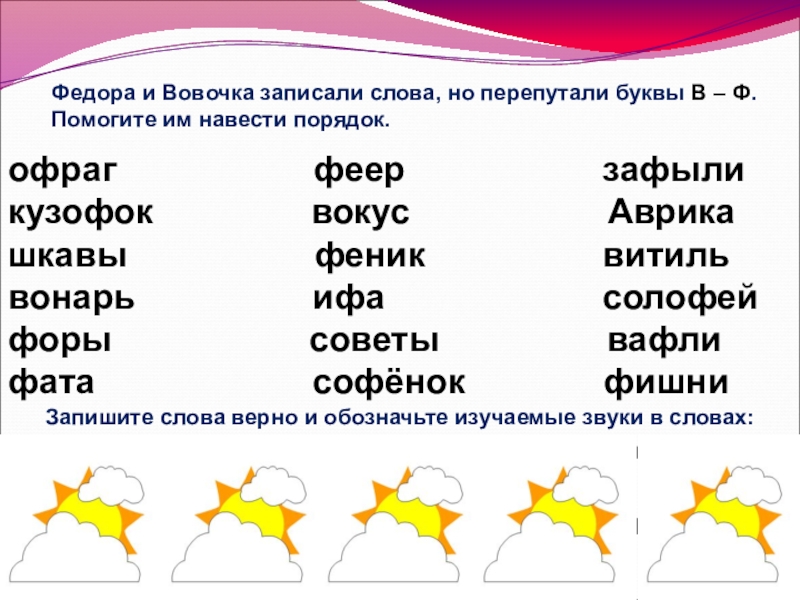 Федора и Вовочка записали слова, но перепутали буквы В – Ф. Помогите им навести порядок.

офраг
кузофок
шкавы
вонарь
форы
фата

феер
вокус
феник
ифа
советы
софёнок

зафыли
Аврика
витиль
солофей
вафли
фишни

Запишите слова верно и обозначьте изучаемые звуки в словах: